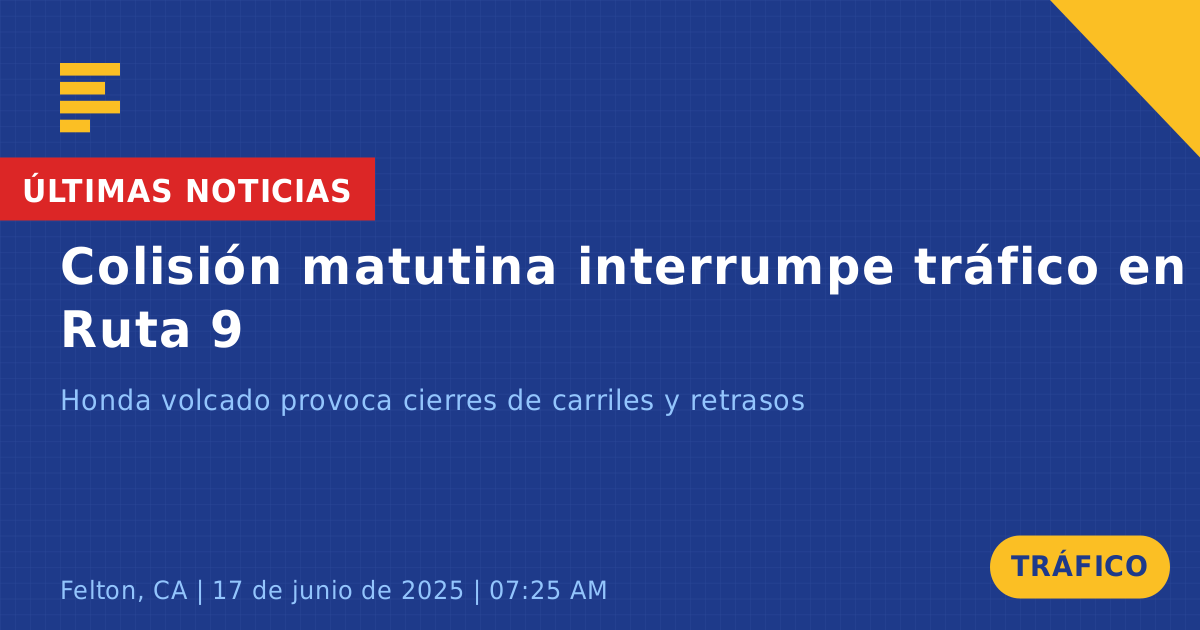 ÚLTIMAS NOTICIAS

Colisión matutina interrumpe tráfico en Ruta 9

Honda volcado provoca cierres de carriles y retrasos

Felton, CA | 17 de junio de 2025 | 07:25 AM

TRÁFICO